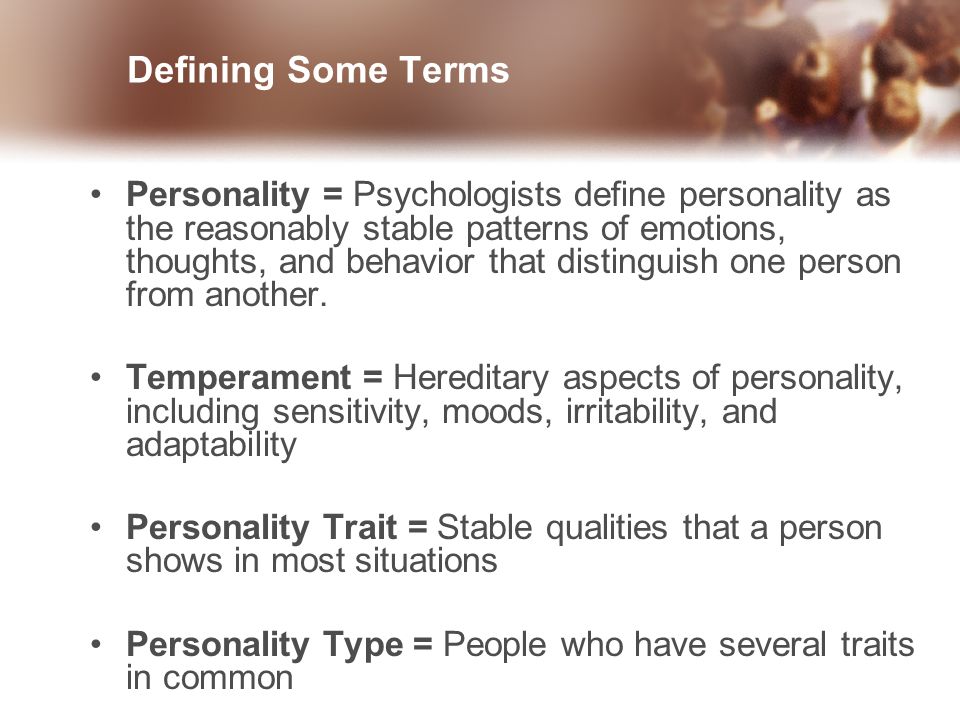 Defining Some Terms

• Personality = Psychologists define personality as the reasonably stable patterns of emotions, thoughts, and behavior that distinguish one person from another.

• Temperament = Hereditary aspects of personality, including sensitivity, moods, irritability, and adaptability

• Personality Trait = Stable qualities that a person shows in most situations

• Personality Type = People who have several traits in common